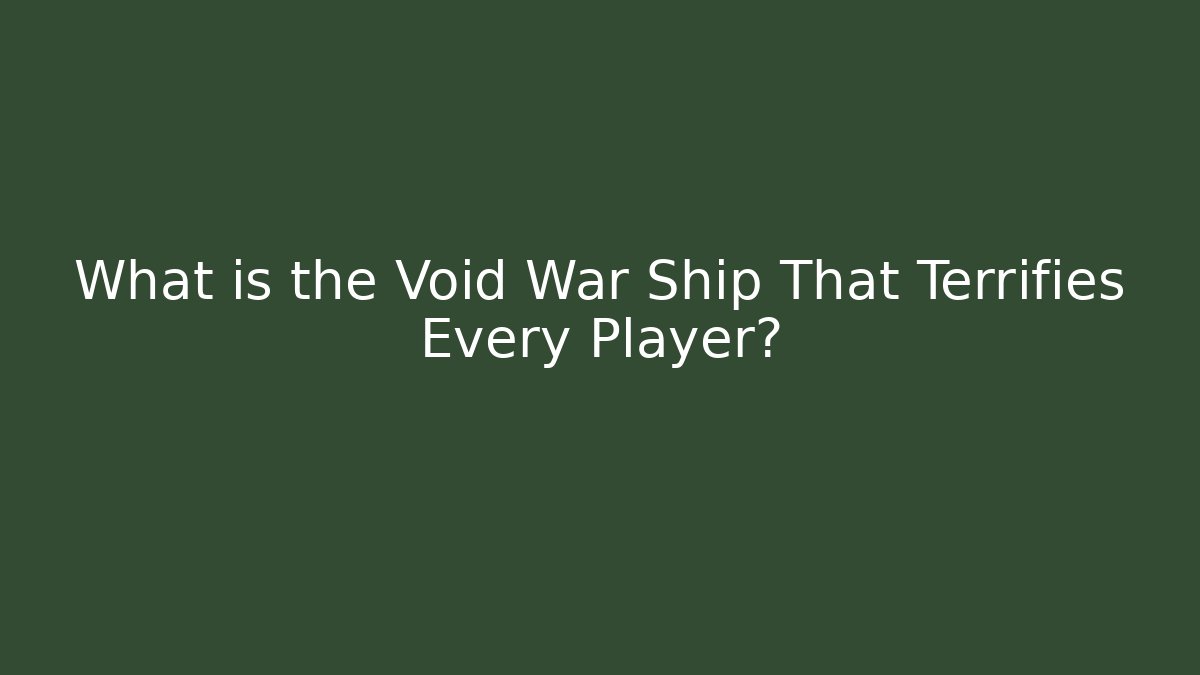 What is the Void War Ship That Terrifies Every Player?